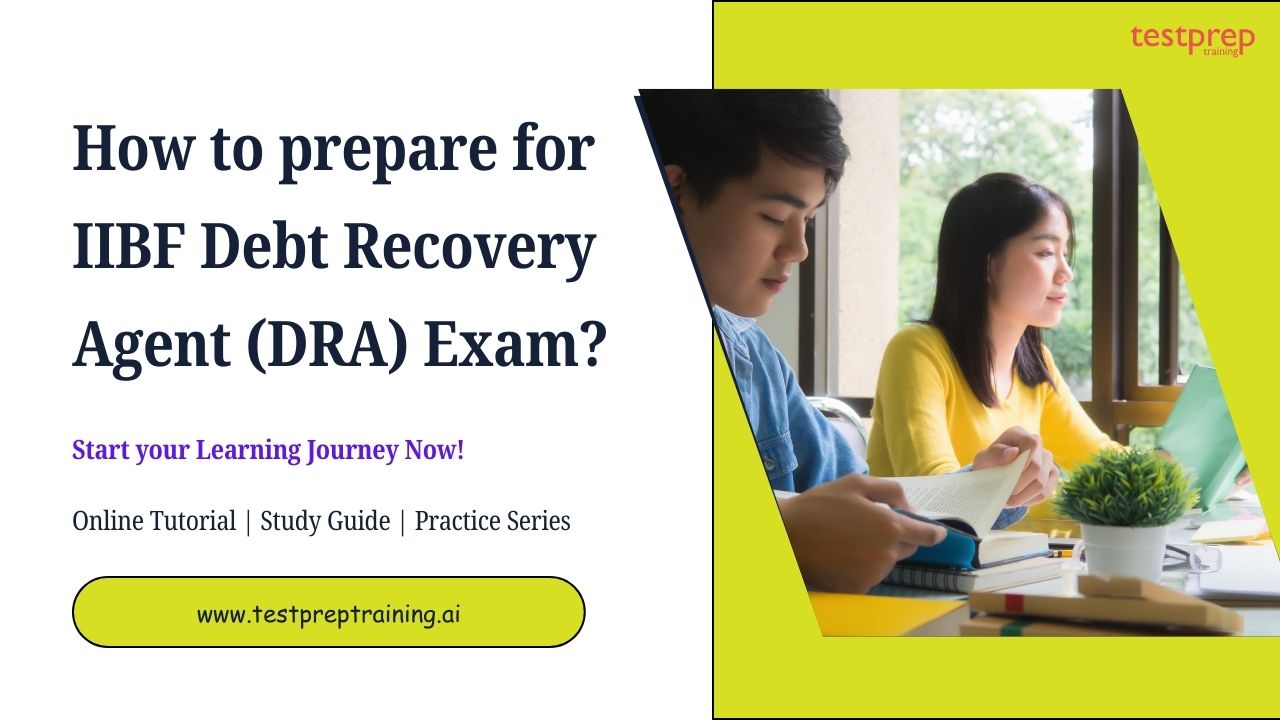 testprep
training

How to prepare for IIBF Debt Recovery Agent (DRA) Exam?

Start your Learning Journey Now!

Online Tutorial | Study Guide | Practice Series

www.testpreptraining.ai